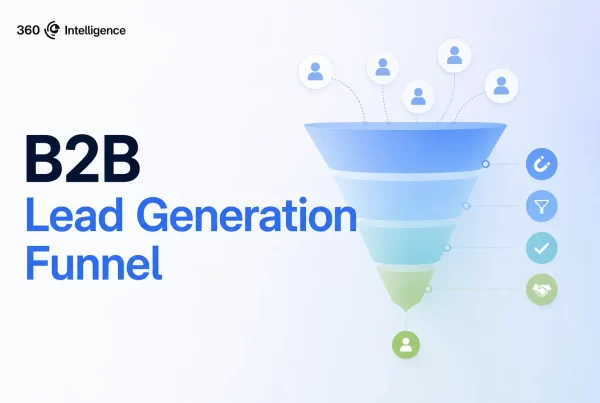 360 Intelligence

B2B
Lead Generation
Funnel